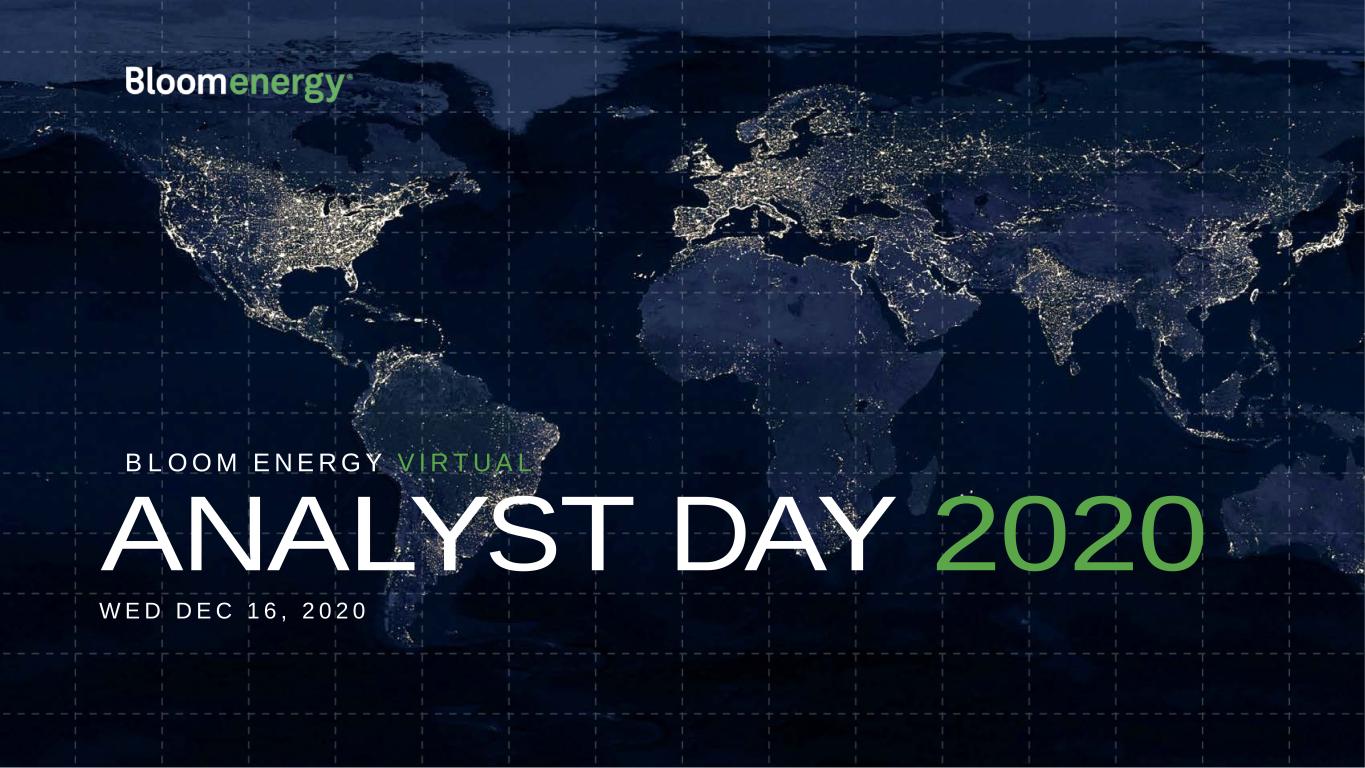 Bloomenergy

BLOOM ENERGY VIRTUAL
ANALYST DAY 2020
WED DEC 16, 2020